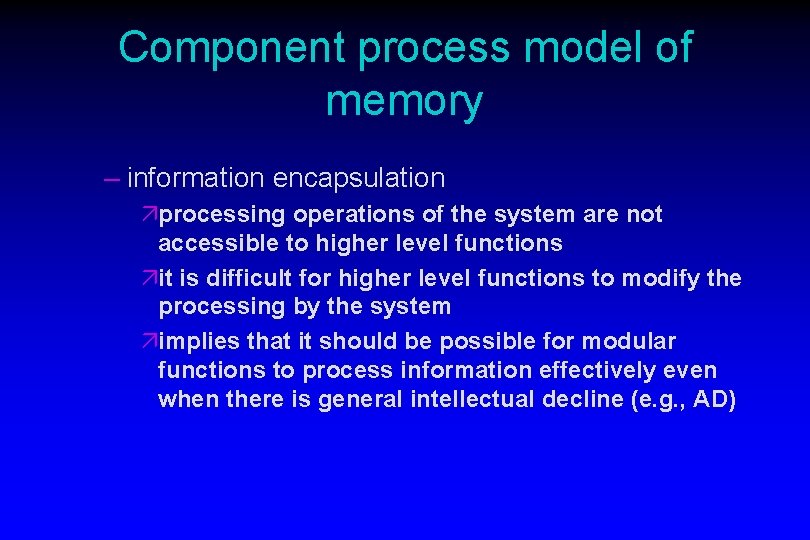 Component process model of memory

– information encapsulation

↗processing operations of the system are not accessible to higher level functions

↗it is difficult for higher level functions to modify the processing by the system

↗implies that it should be possible for modular functions to process information effectively even when there is general intellectual decline (e.g., AD)